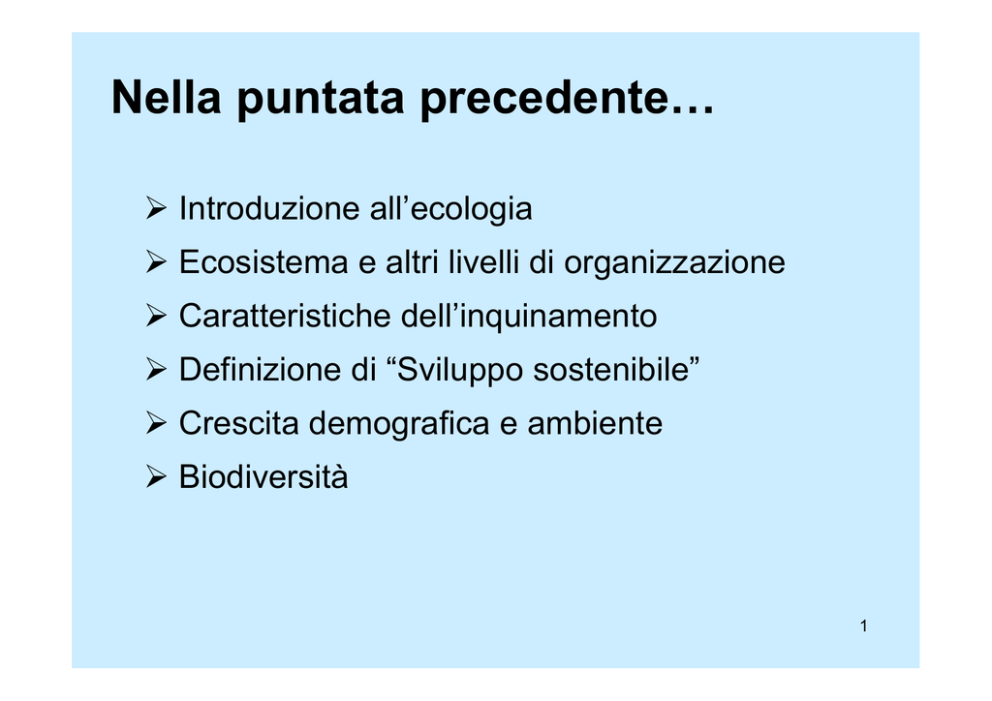 Nella puntata precedente…

➢ Introduzione all’ecologia
➢ Ecosistema e altri livelli di organizzazione
➢ Caratteristiche dell’inquinamento
➢ Definizione di “Sviluppo sostenibile”
➢ Crescita demografica e ambiente
➢ Biodiversità

1